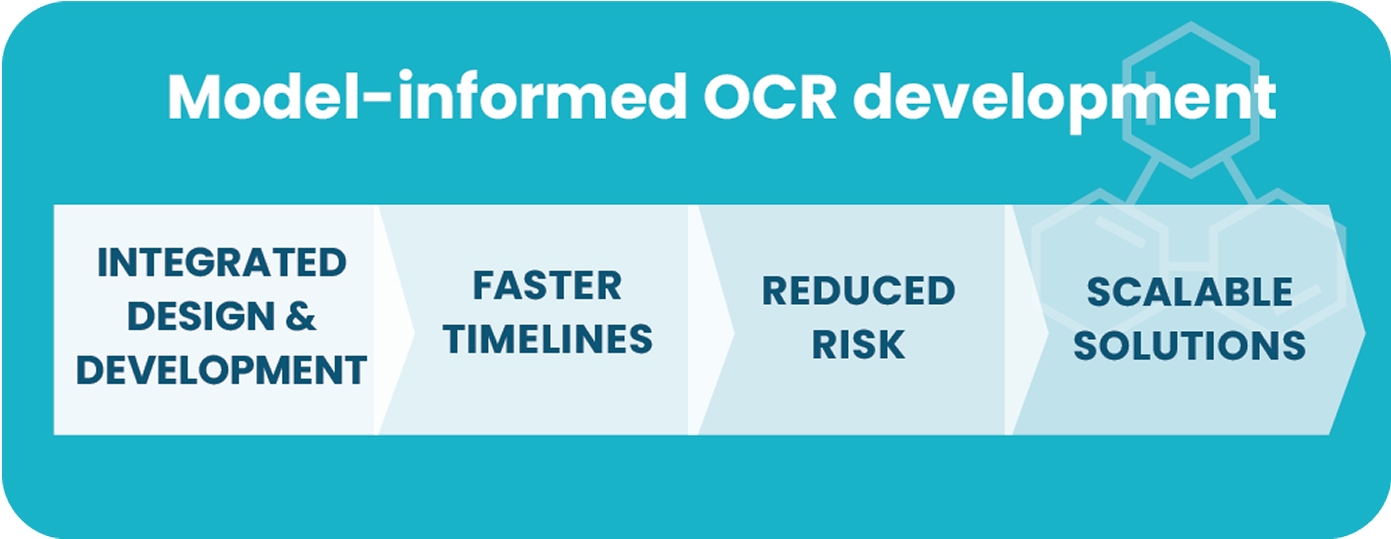 Model-informed OCR development

INTEGRATED DESIGN & DEVELOPMENT

FASTER TIMELINES

REDUCED RISK

SCALABLE SOLUTIONS